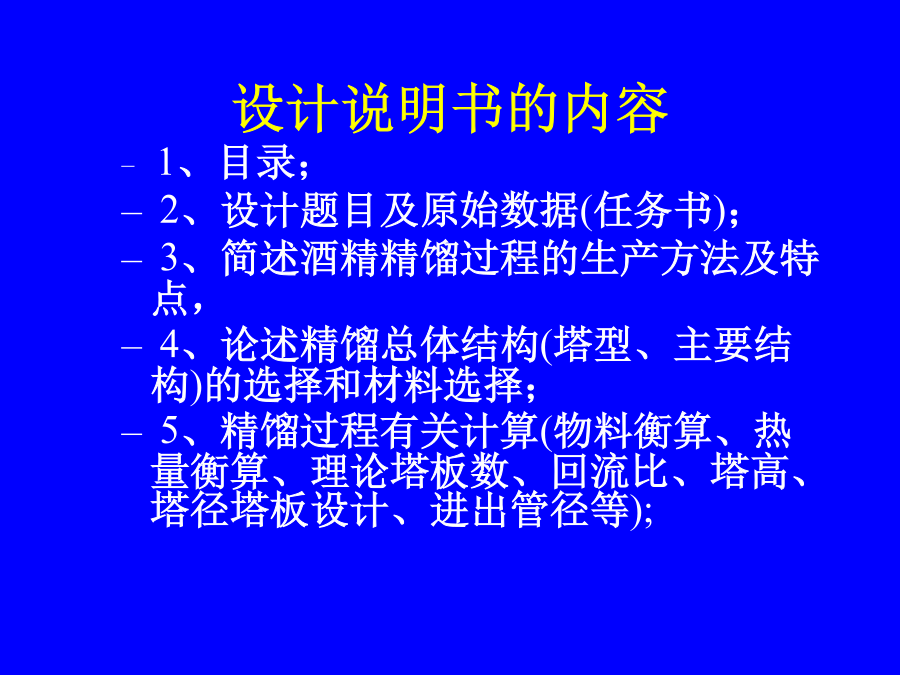 设计说明书的内容

– 1、目录；

– 2、设计题目及原始数据(任务书)；

– 3、简述酒精精馏过程的生产方法及特点，

– 4、论述精馏总体结构(塔型、主要结构)的选择和材料选择；

– 5、精馏过程有关计算(物料衡算、热量衡算、理论塔板数、回流比、塔高、塔径塔板设计、进出管径等);